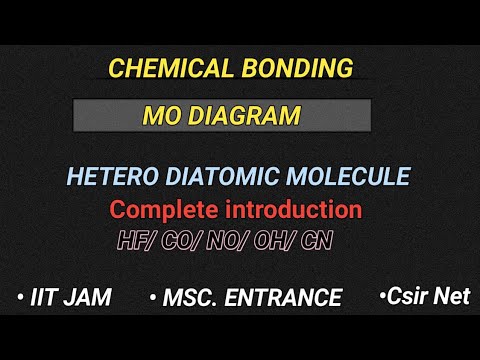 CHEMICAL BONDING

MO DIAGRAM

HETERO DIATOMIC MOLECULE

Complete introduction

HF/ CO/ NO/ OH/ CN

• IIT JAM • MSC. ENTRANCE •Csir Net